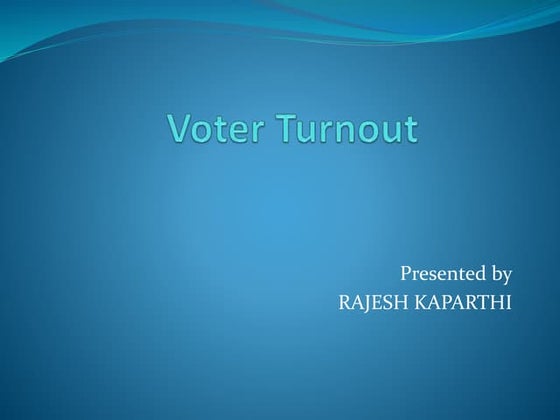 Voter Turnout

Presented by
RAJESH KAPARTHI